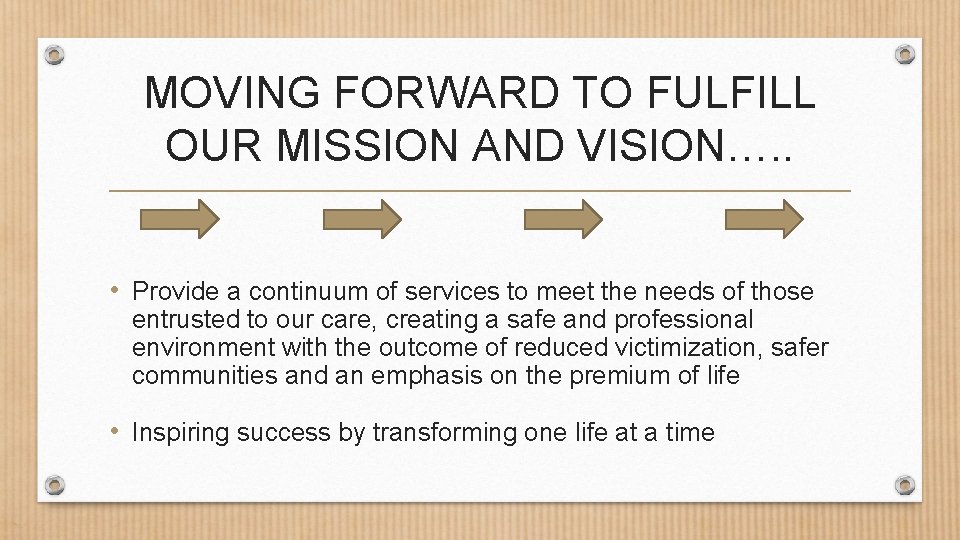 MOVING FORWARD TO FULFILL OUR MISSION AND VISION…..

• Provide a continuum of services to meet the needs of those entrusted to our care, creating a safe and professional environment with the outcome of reduced victimization, safer communities and an emphasis on the premium of life

• Inspiring success by transforming one life at a time